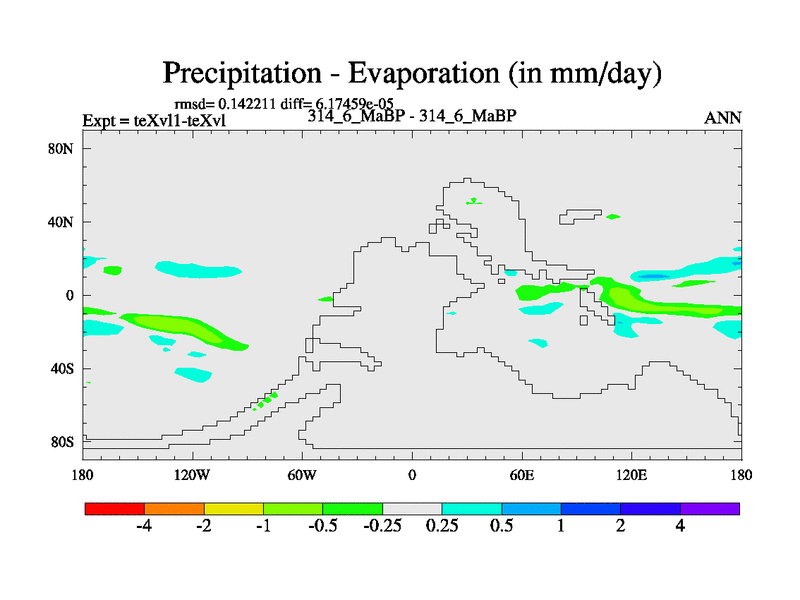 Precipitation - Evaporation (in mm/day)

rmsd= 0.142211 diff= 6.17459e-05

Expt = teXvl1-teXvl

314_6_MaBP - 314_6_MaBP

ANN

80N

40N

0

40S

80S

180

120W

60W

0

60E

120E

180

-4

-2

-1

-0.5

-0.25

0.25

0.5

1

2

4